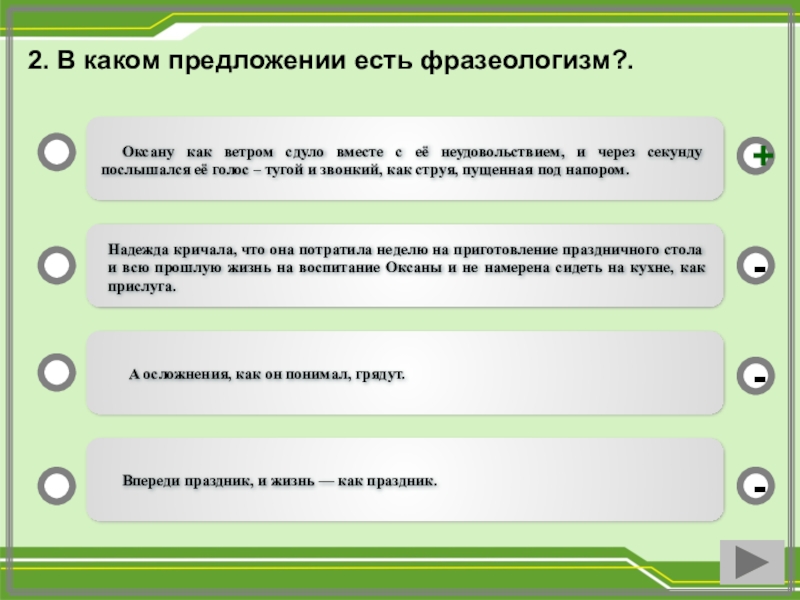 2. В каком предложении есть фразеологизм?.

Оксану как ветром сдуло вместе с её неудовольствием, и через секунду послышался её голос – тугой и звонкий, как струя, пущенная под напором.

+

Надежда кричала, что она потратила неделю на приготовление праздничного стола и всю прошлую жизнь на воспитание Оксаны и не намерена сидеть на кухне, как прислуга.

-

А осложнения, как он понимал, грядут.

-

Впереди праздник, и жизнь — как праздник.

-